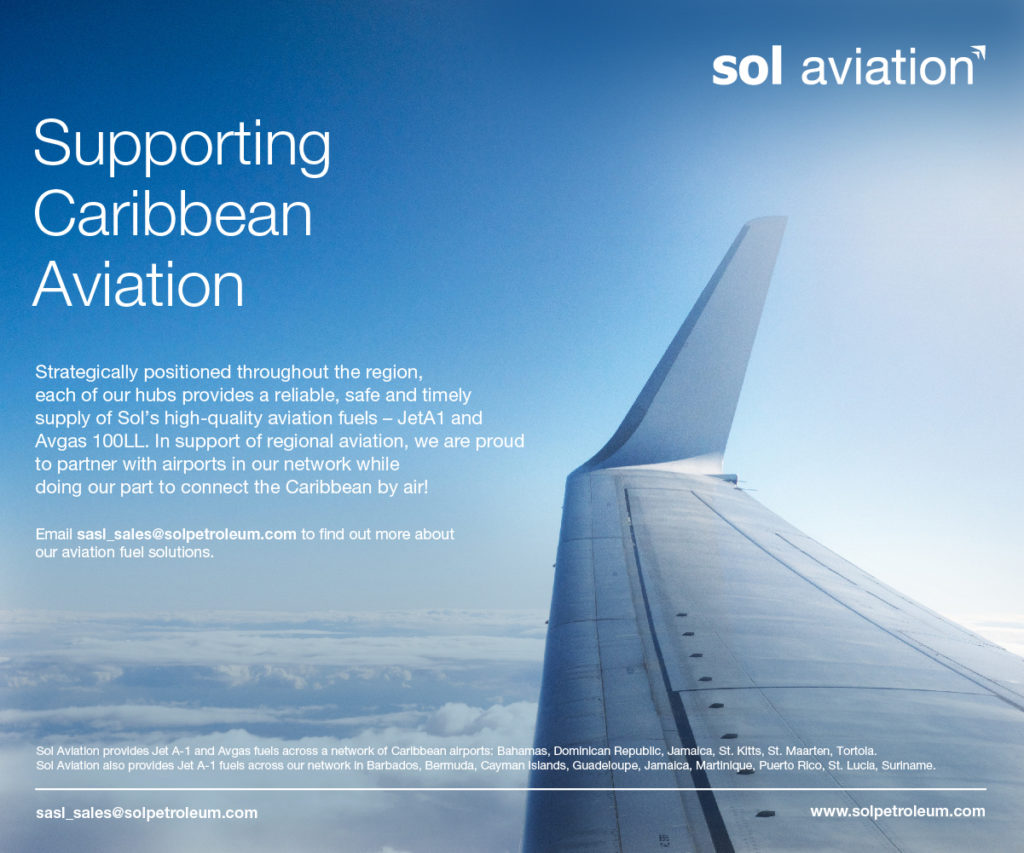 sol aviation

Supporting Caribbean Aviation

Strategically positioned throughout the region, each of our hubs provides a reliable, safe and timely supply of Sol's high-quality aviation fuels – JetA1 and Avgas 100LL. In support of regional aviation, we are proud to partner with airports in our network while doing our part to connect the Caribbean by air!

Email sasl_sales@solpetroleum.com to find out more about our aviation fuel solutions.

Sol Aviation provides Jet A-1 and Avgas fuels across a network of Caribbean airports: Bahamas, Dominican Republic, Jamaica, St. Kitts, St. Maarten, Tortola.
Sol Aviation also provides Jet A-1 fuels across our network in Barbados, Bermuda, Cayman Islands, Guadeloupe, Jamaica, Martinique, Puerto Rico, St. Lucia, Suriname.

sasl_sales@solpetroleum.com

www.solpetroleum.com